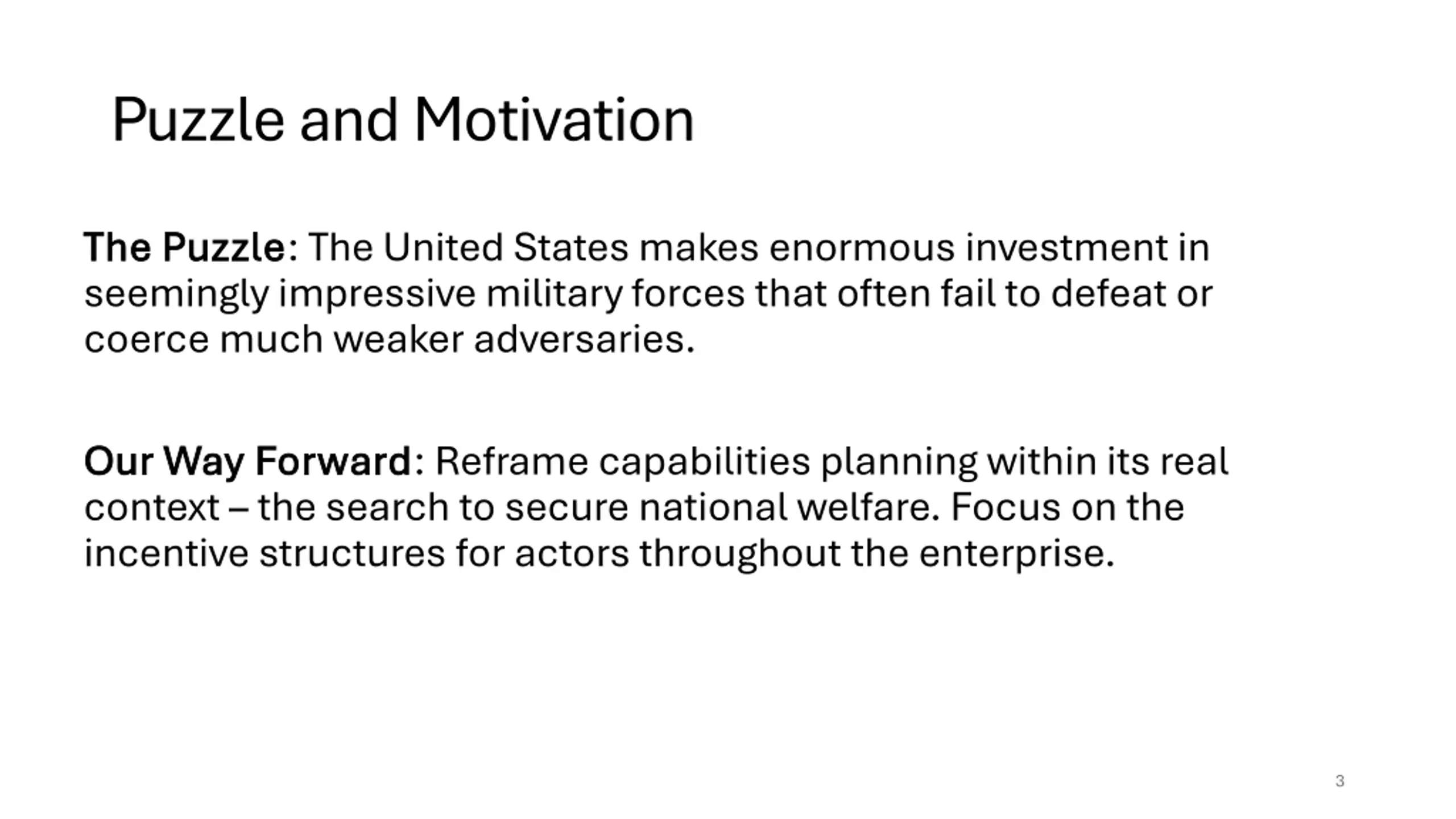 Puzzle and Motivation

The Puzzle: The United States makes enormous investment in seemingly impressive military forces that often fail to defeat or coerce much weaker adversaries.

Our Way Forward: Reframe capabilities planning within its real context – the search to secure national welfare. Focus on the incentive structures for actors throughout the enterprise.

3